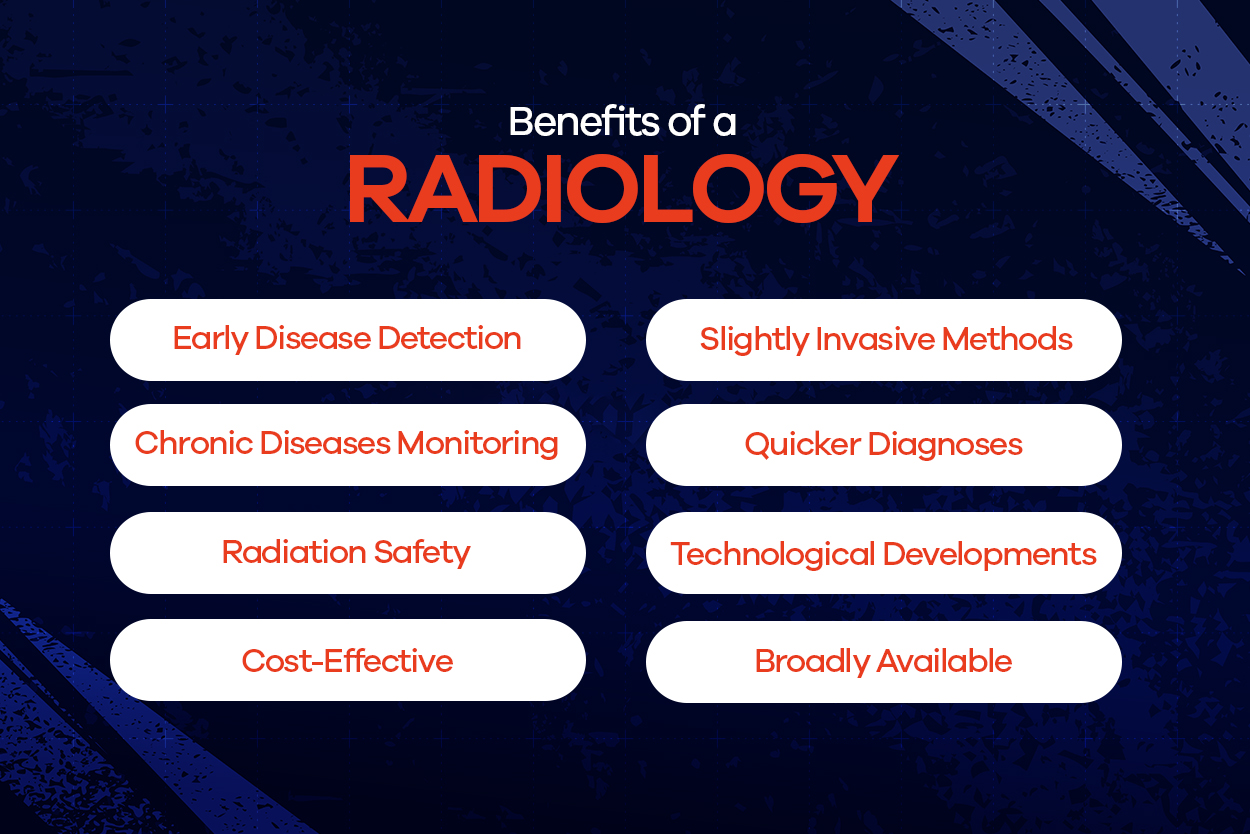 Benefits of a
RADIOLOGY

Early Disease Detection

Chronic Diseases Monitoring

Radiation Safety

Cost-Effective

Slightly Invasive Methods

Quicker Diagnoses

Technological Developments

Broadly Available